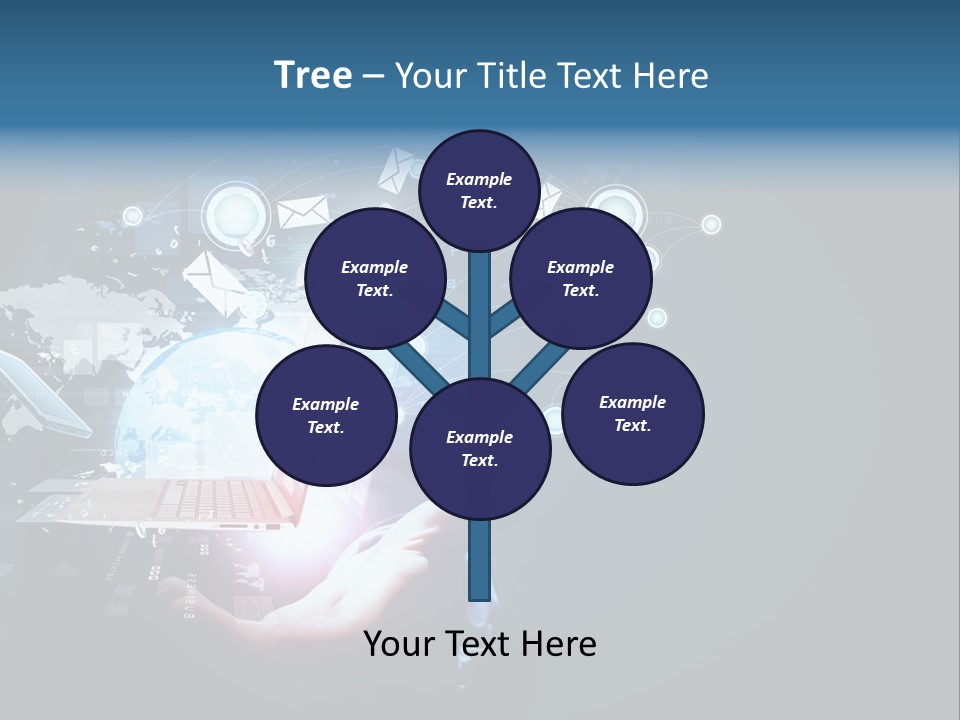 Tree – Your Title Text Here

Example Text.

Example Text.

Example Text.

Example Text.

Example Text.

Example Text.

Your Text Here